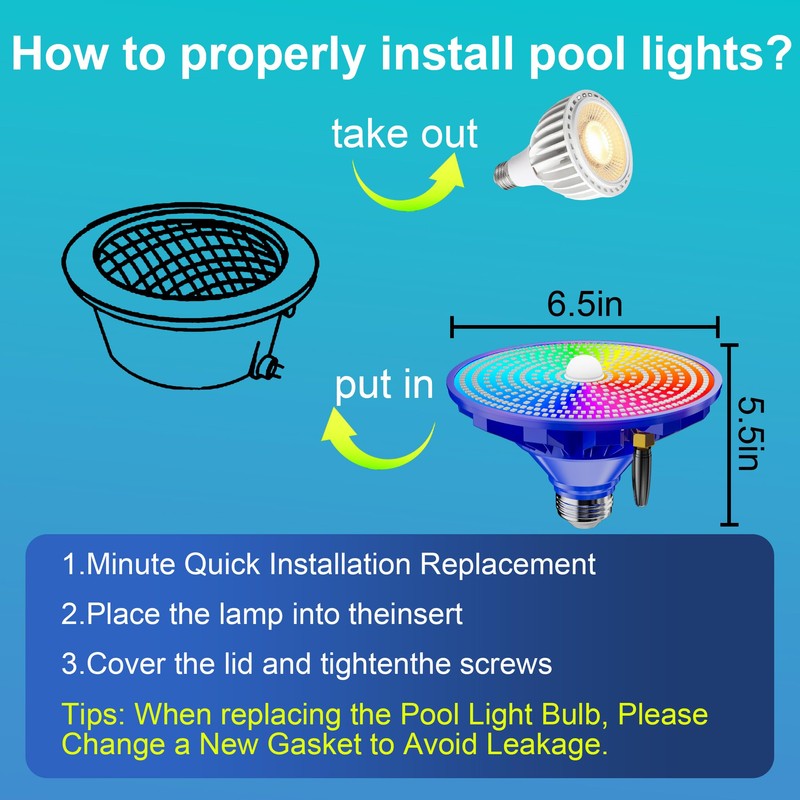 How to properly install pool lights?

take out

6.5in

put in

5.5in

1.Minute Quick Installation Replacement

2.Place the lamp into theinsert

3.Cover the lid and tightenthe screws

Tips: When replacing the Pool Light Bulb, Please Change a New Gasket to Avoid Leakage.